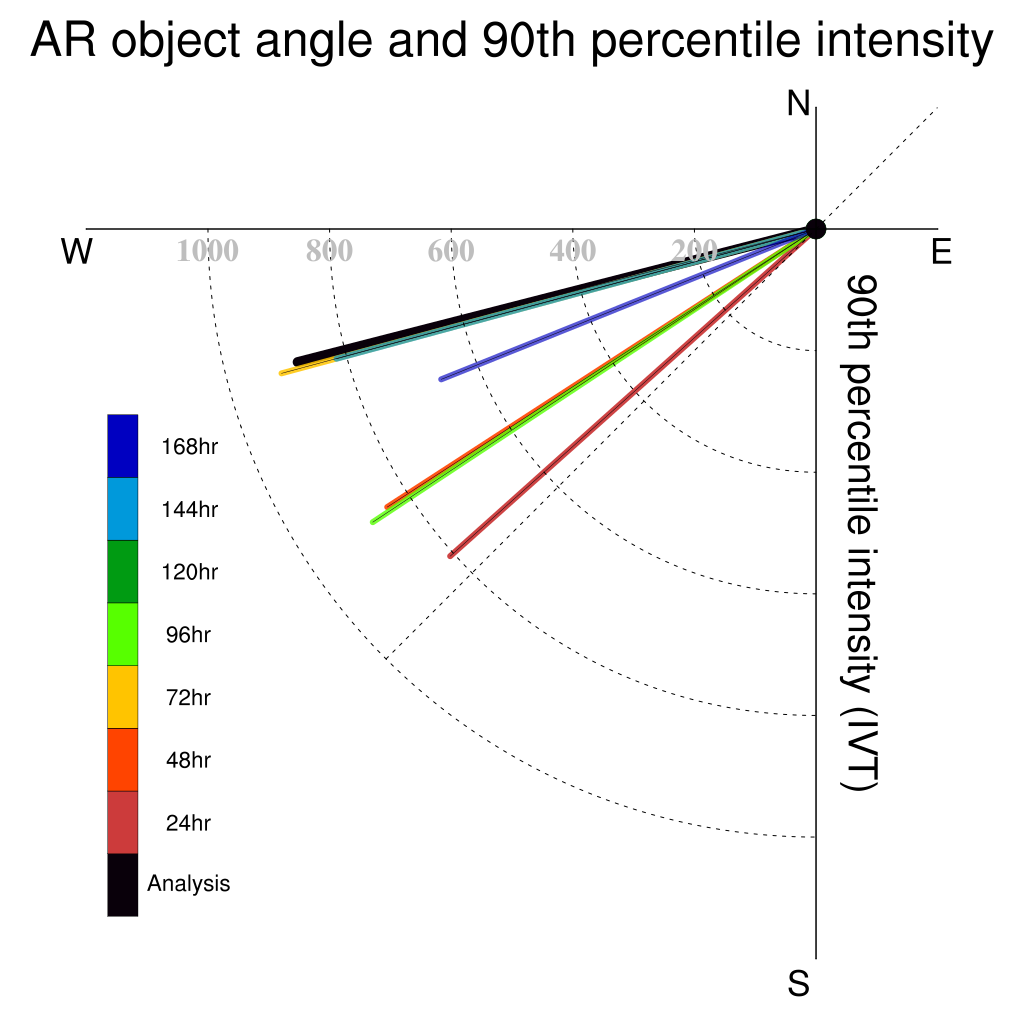 AR object angle and 90th percentile intensity

N

W

E

S

1000
800
600
400
200

90th percentile intensity (IVT)

168hr
144hr
120hr
96hr
72hr
48hr
24hr
Analysis